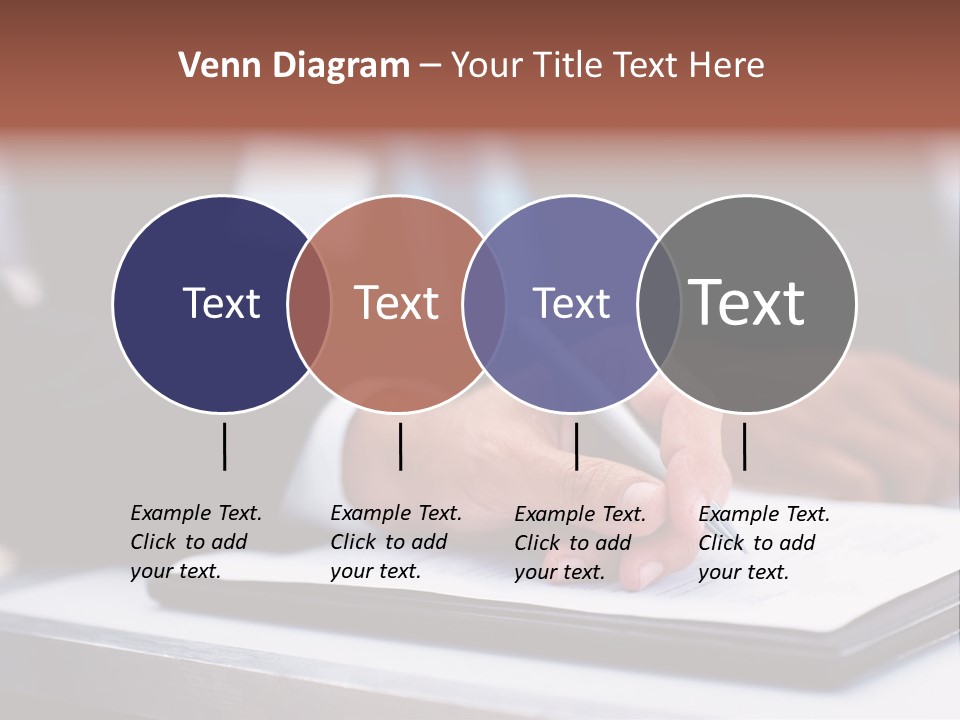 Venn Diagram – Your Title Text Here

Text

Text

Text

Text

Example Text. Click to add your text.

Example Text. Click to add your text.

Example Text. Click to add your text.

Example Text. Click to add your text.